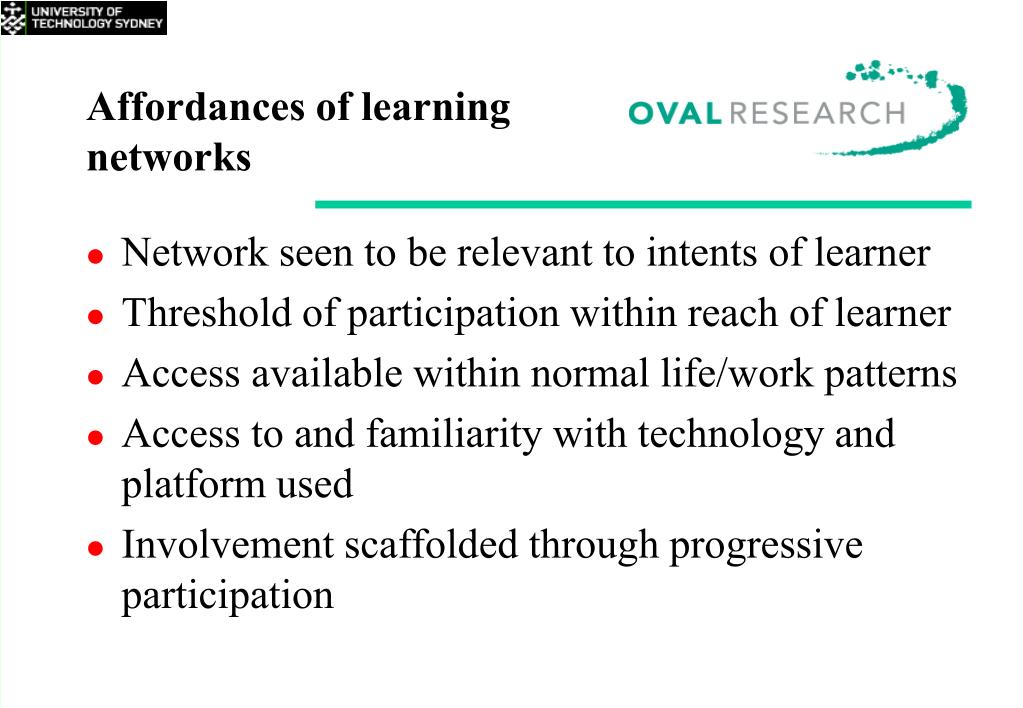 UNIVERSITY OF TECHNOLOGY SYDNEY

Affordances of learning networks

OVAL RESEARCH

- Network seen to be relevant to intents of learner
- Threshold of participation within reach of learner
- Access available within normal life/work patterns
- Access to and familiarity with technology and platform used
- Involvement scaffolded through progressive participation